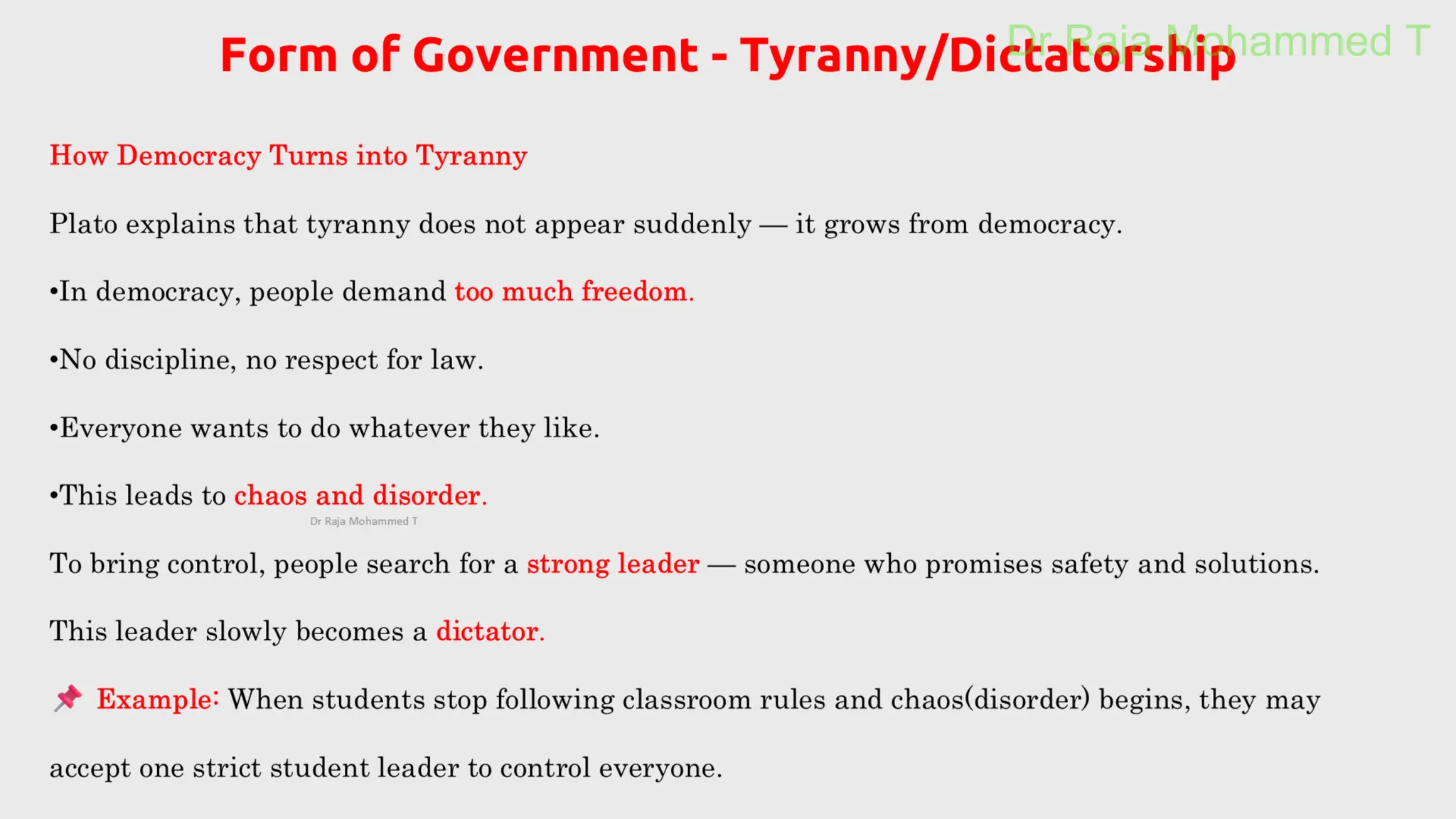 Form of Government - Tyranny/Dictatorship

Dr Raja Mohammed T

How Democracy Turns into Tyranny

Plato explains that tyranny does not appear suddenly — it grows from democracy.

•In democracy, people demand too much freedom.

•No discipline, no respect for law.

•Everyone wants to do whatever they like.

•This leads to chaos and disorder.

Dr Raja Mohammed T

To bring control, people search for a strong leader — someone who promises safety and solutions.

This leader slowly becomes a dictator.

📌 Example: When students stop following classroom rules and chaos(disorder) begins, they may accept one strict student leader to control everyone.